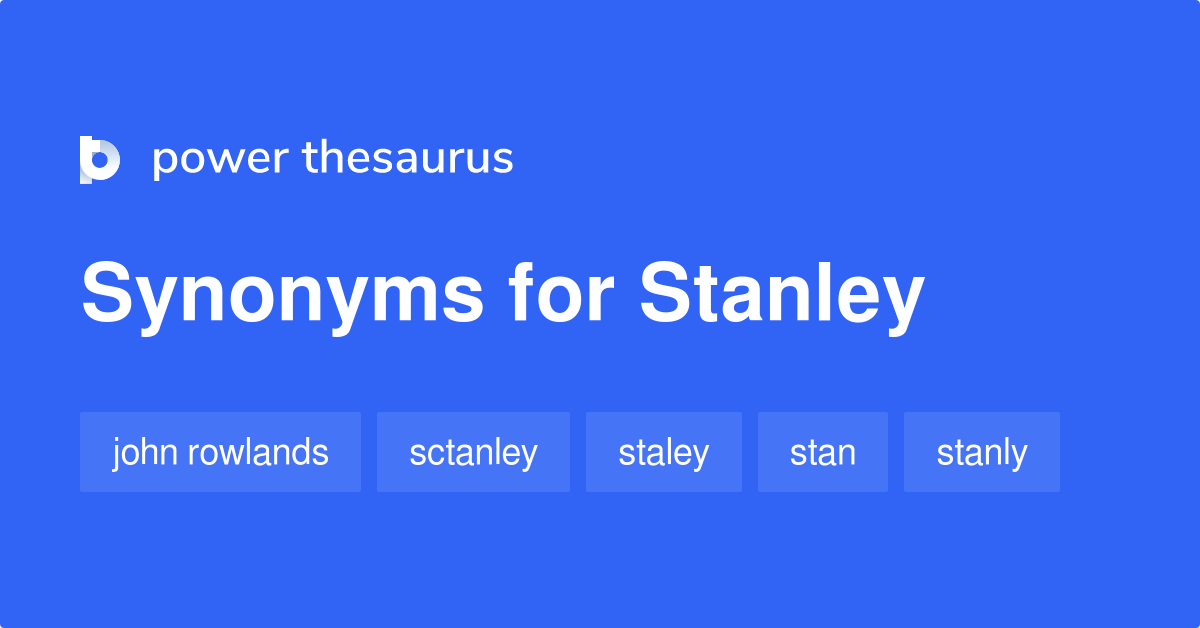 power thesaurus

Synonyms for Stanley

john rowlands sctanley staley stan stanly